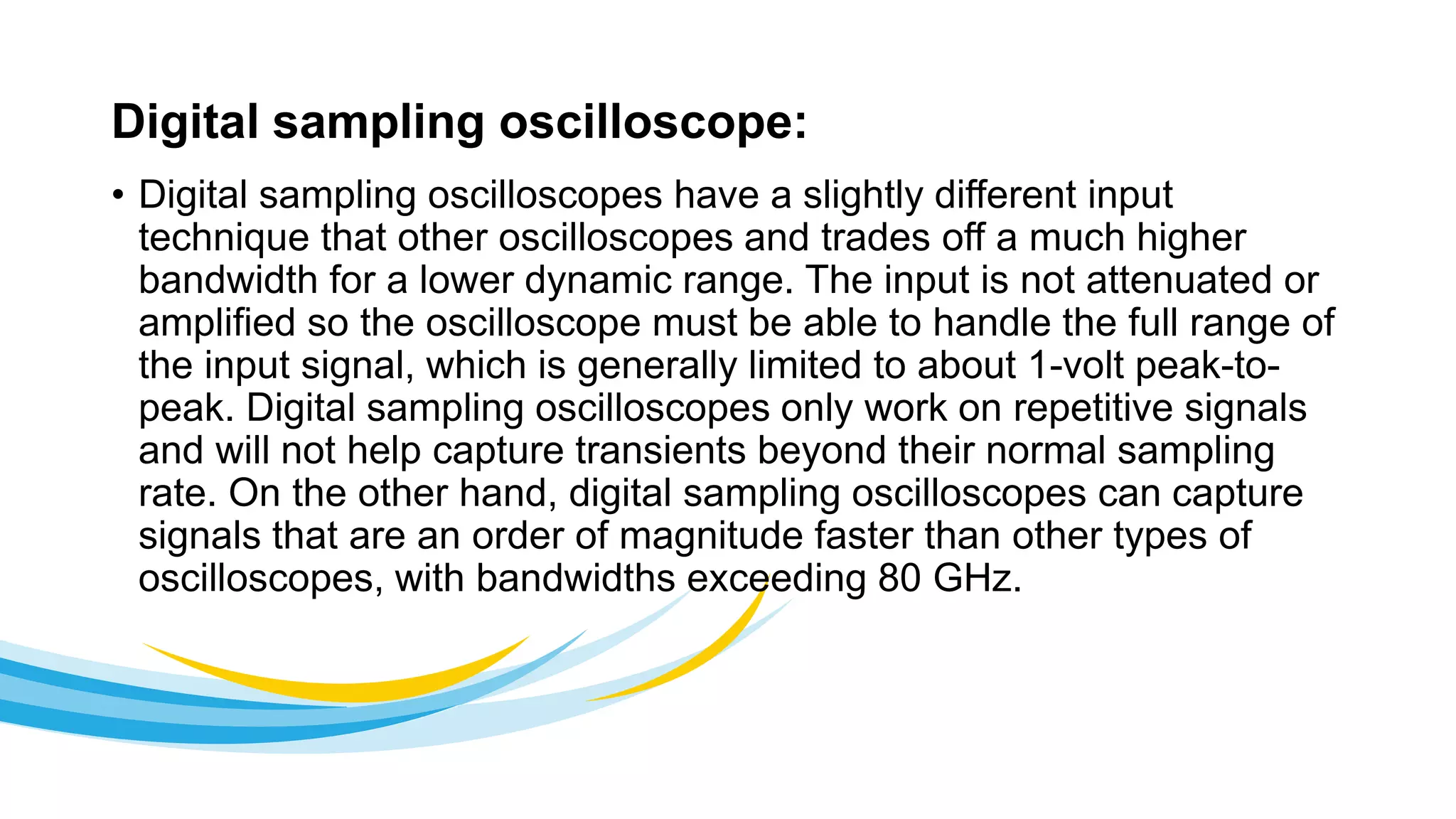 Digital sampling oscilloscope:

• Digital sampling oscilloscopes have a slightly different input technique that other oscilloscopes and trades off a much higher bandwidth for a lower dynamic range. The input is not attenuated or amplified so the oscilloscope must be able to handle the full range of the input signal, which is generally limited to about 1-volt peak-to-peak. Digital sampling oscilloscopes only work on repetitive signals and will not help capture transients beyond their normal sampling rate. On the other hand, digital sampling oscilloscopes can capture signals that are an order of magnitude faster than other types of oscilloscopes, with bandwidths exceeding 80 GHz.